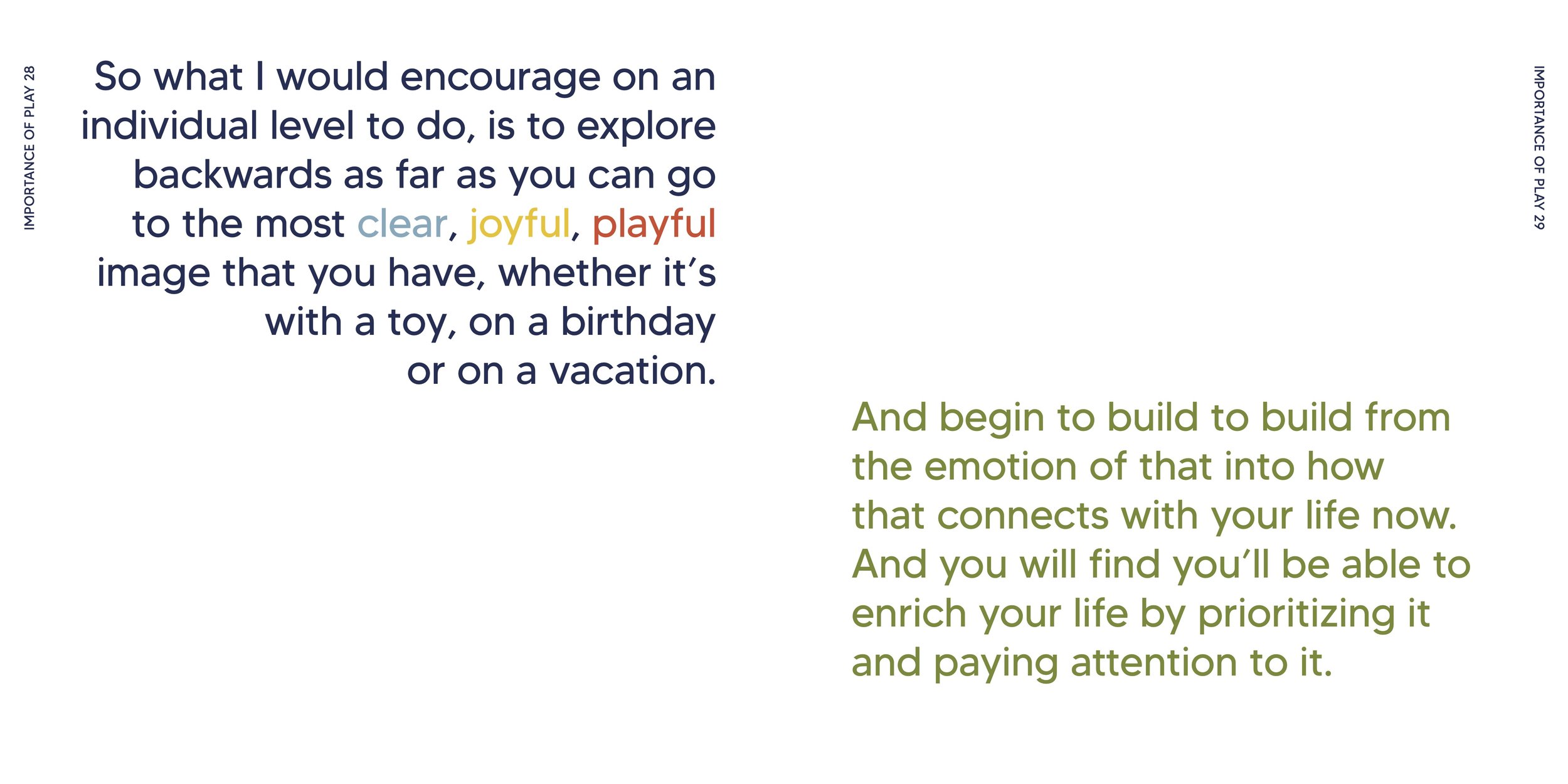 IMPORTANCE OF PLAY 28

So what I would encourage on an individual level to do, is to explore backwards as far as you can go to the most clear, joyful, playful image that you have, whether it's with a toy, on a birthday or on a vacation.

IMPORTANCE OF PLAY 29

And begin to build to build from the emotion of that into how that connects with your life now. And you will find you'll be able to enrich your life by prioritizing it and paying attention to it.